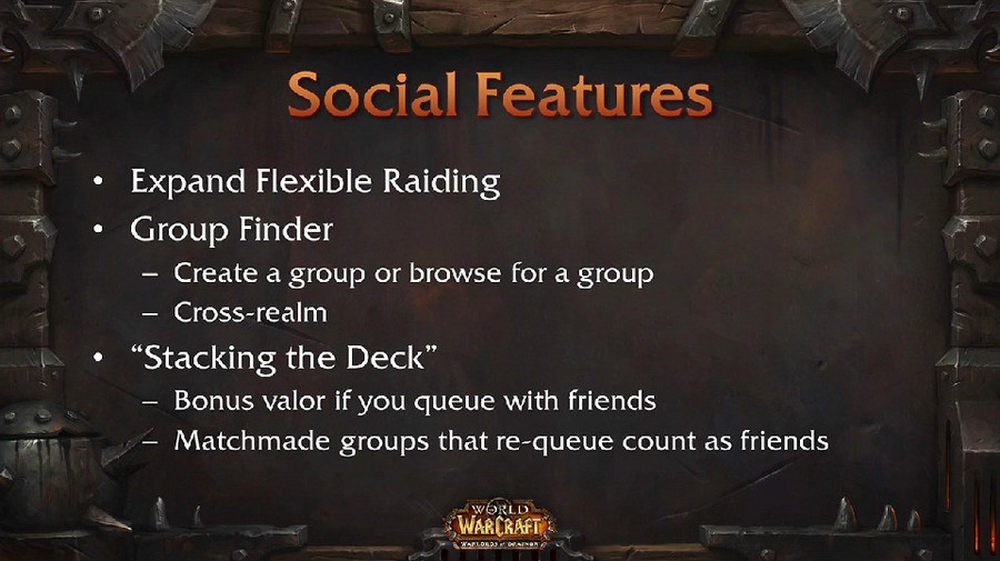 Social Features

• Expand Flexible Raiding
• Group Finder
  – Create a group or browse for a group
  – Cross-realm
• "Stacking the Deck"
  – Bonus valor if you queue with friends
  – Matchmade groups that re-queue count as friends

WORLD OF WARCRAFT WARLORDS OF DRAENOR